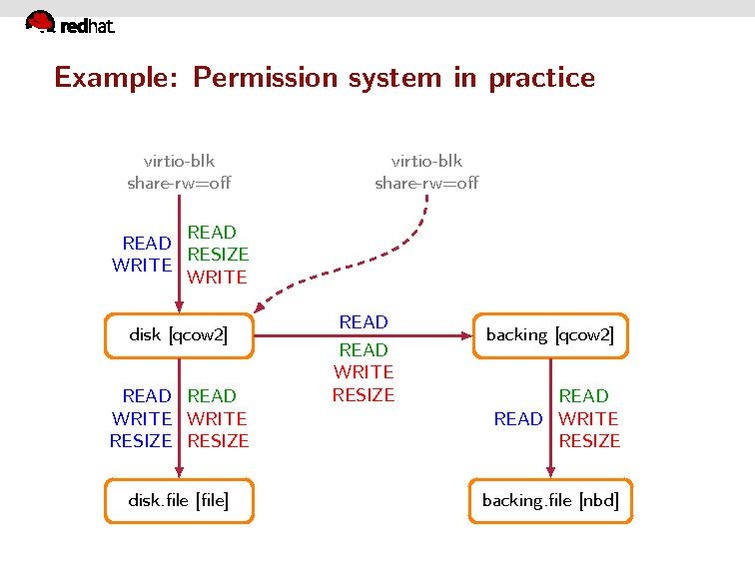 redhat.

Example: Permission system in practice

virtio-blk
share-rw=off

virtio-blk
share-rw=off

READ
WRITE

READ
RESIZE
WRITE

disk [qcow2]

READ

READ
WRITE
RESIZE

backing [qcow2]

READ
WRITE
RESIZE

READ
WRITE
RESIZE

READ

READ
WRITE
RESIZE

disk.file [file]

backing.file [nbd]